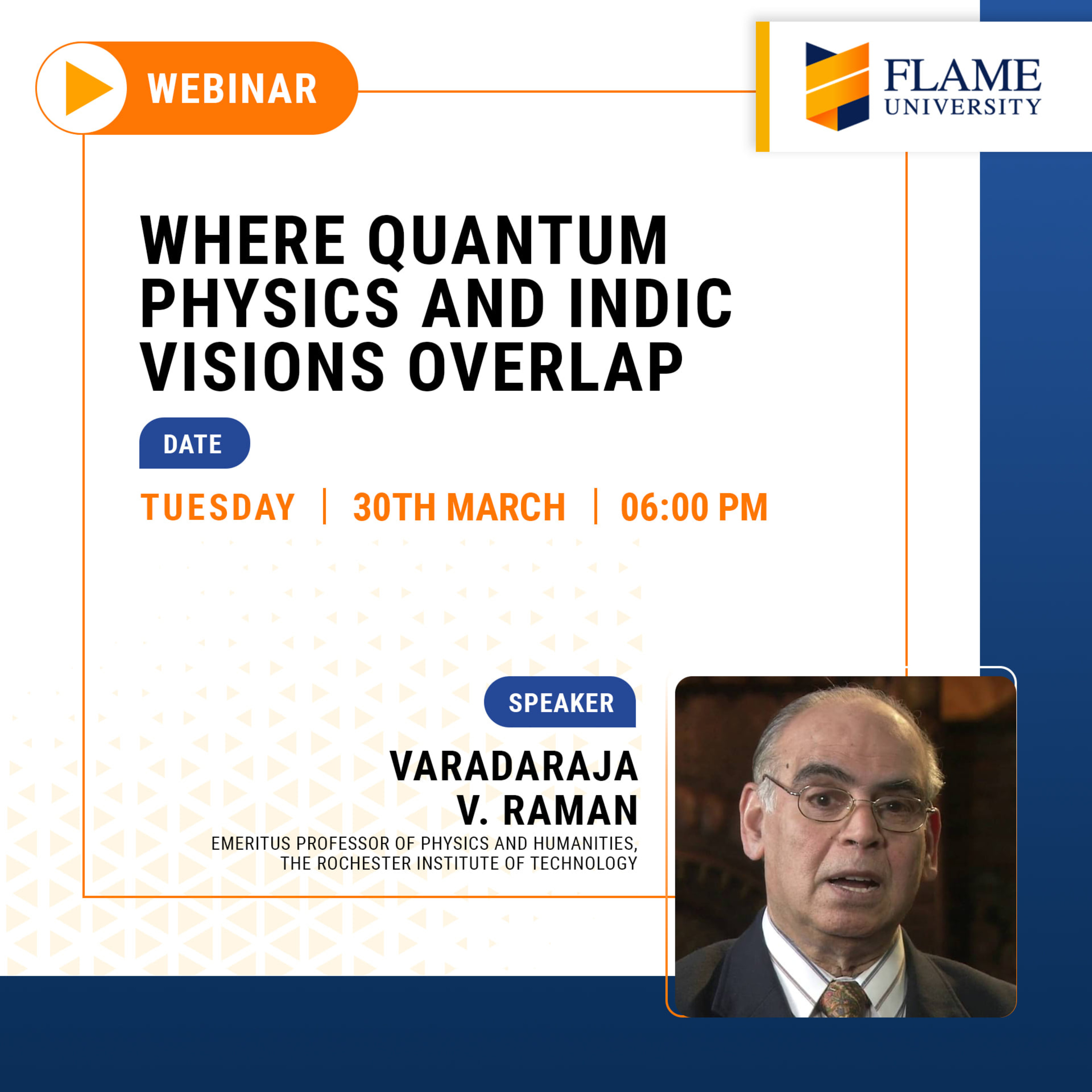 WEBINAR

FLAME UNIVERSITY

WHERE QUANTUM PHYSICS AND INDIC VISIONS OVERLAP

DATE

TUESDAY | 30TH MARCH | 06:00 PM

SPEAKER

VARADARAJA V. RAMAN

EMERITUS PROFESSOR OF PHYSICS AND HUMANITIES, THE ROCHESTER INSTITUTE OF TECHNOLOGY